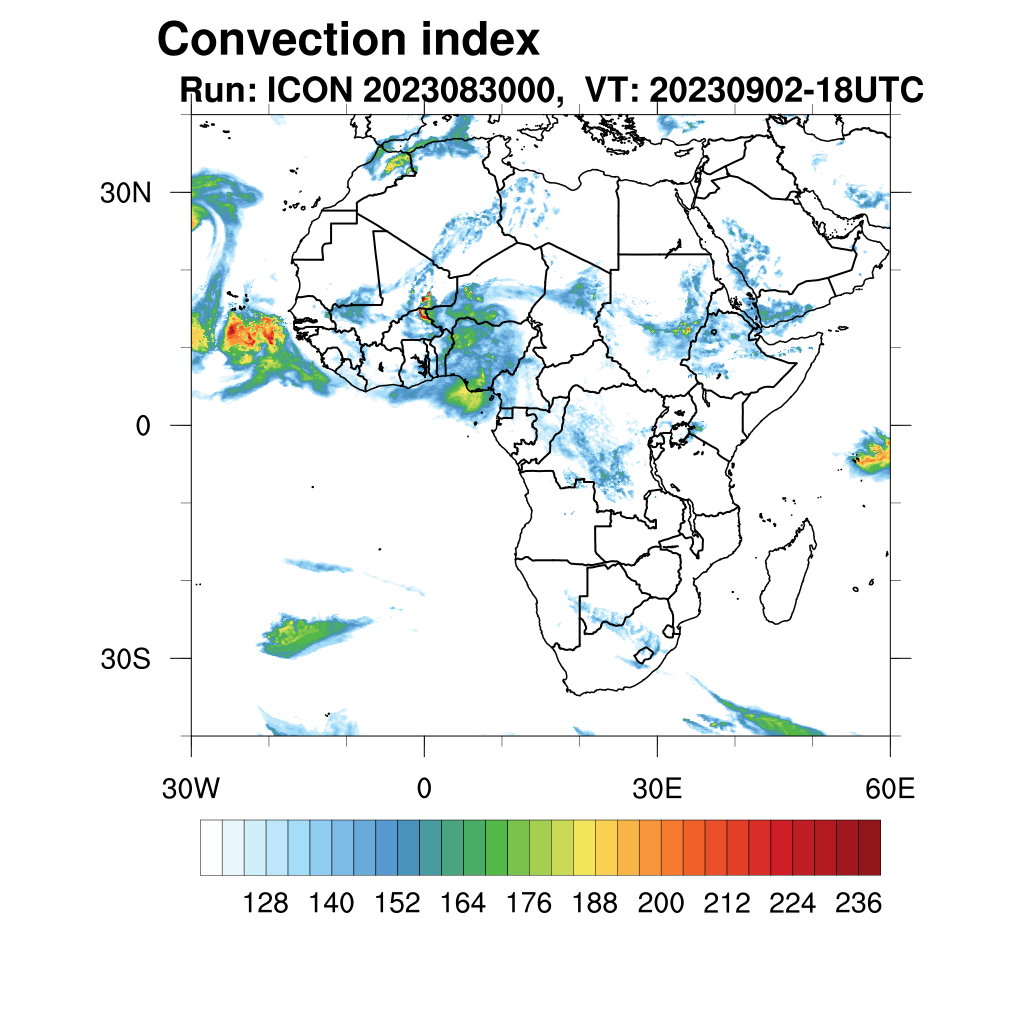 Convection index
Run: ICON 2023083000, VT: 20230902-18UTC

30N
0
30S

30W 0 30E 60E

128 140 152 164 176 188 200 212 224 236